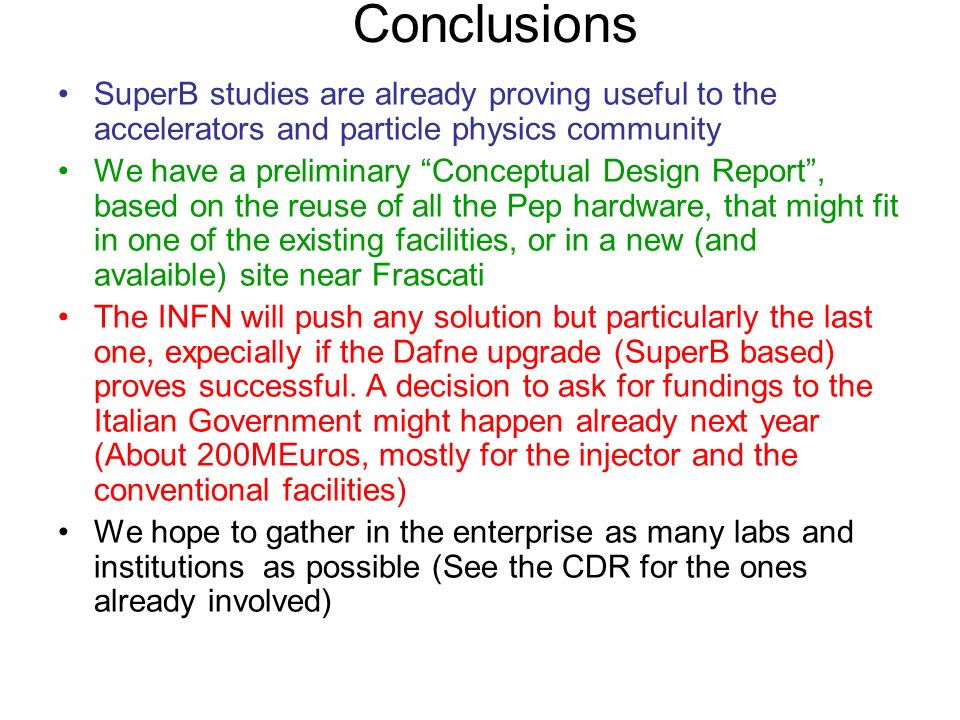 Conclusions

• SuperB studies are already proving useful to the accelerators and particle physics community

• We have a preliminary “Conceptual Design Report”, based on the reuse of all the Pep hardware, that might fit in one of the existing facilities, or in a new (and avalaible) site near Frascati

• The INFN will push any solution but particularly the last one, expecially if the Dafne upgrade (SuperB based) proves successful. A decision to ask for fundings to the Italian Government might happen already next year (About 200MEuros, mostly for the injector and the conventional facilities)

• We hope to gather in the enterprise as many labs and institutions as possible (See the CDR for the ones already involved)